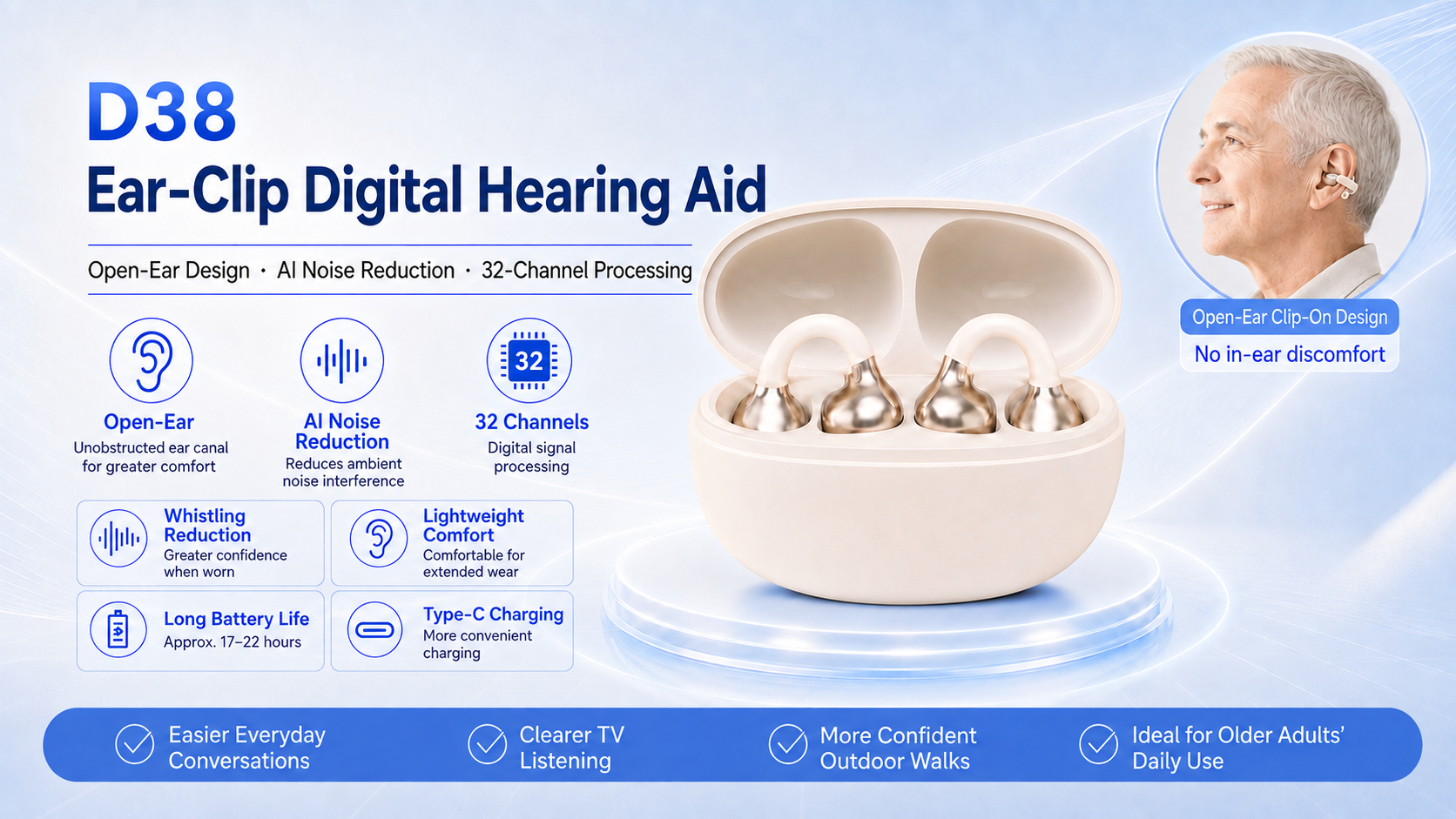 D38
Ear-Clip Digital Hearing Aid

Open-Ear Design · AI Noise Reduction · 32-Channel Processing

Open-Ear
Unobstructed ear canal for greater comfort

AI Noise Reduction
Reduces ambient noise interference

32
32 Channels
Digital signal processing

Whistling Reduction
Greater confidence when worn

Lightweight Comfort
Comfortable for extended wear

Long Battery Life
Approx. 17–22 hours

Type-C Charging
More convenient charging

Open-Ear Clip-On Design
No in-ear discomfort

Easier Everyday Conversations

Clearer TV Listening

More Confident Outdoor Walks

Ideal for Older Adults' Daily Use